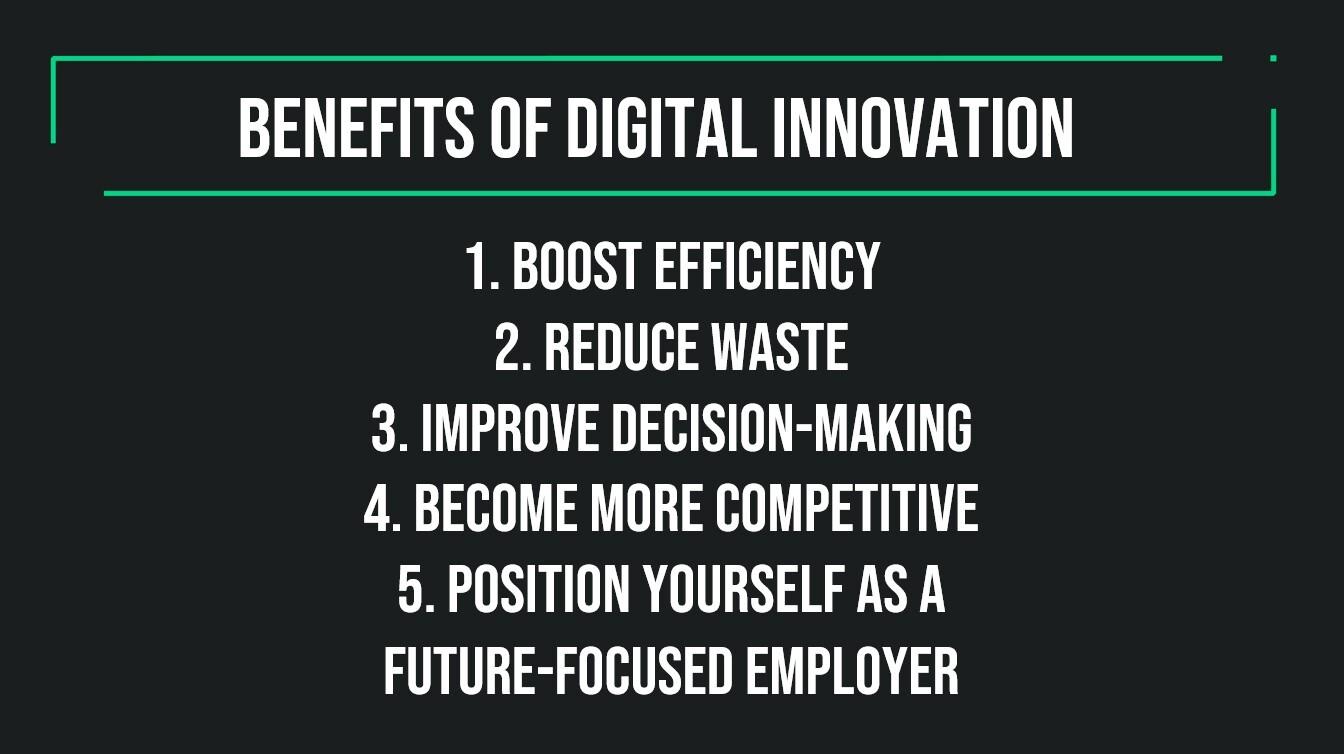 BENEFITS OF DIGITAL INNOVATION

1. BOOST EFFICIENCY
2. REDUCE WASTE
3. IMPROVE DECISION-MAKING
4. BECOME MORE COMPETITIVE
5. POSITION YOURSELF AS A FUTURE-FOCUSED EMPLOYER